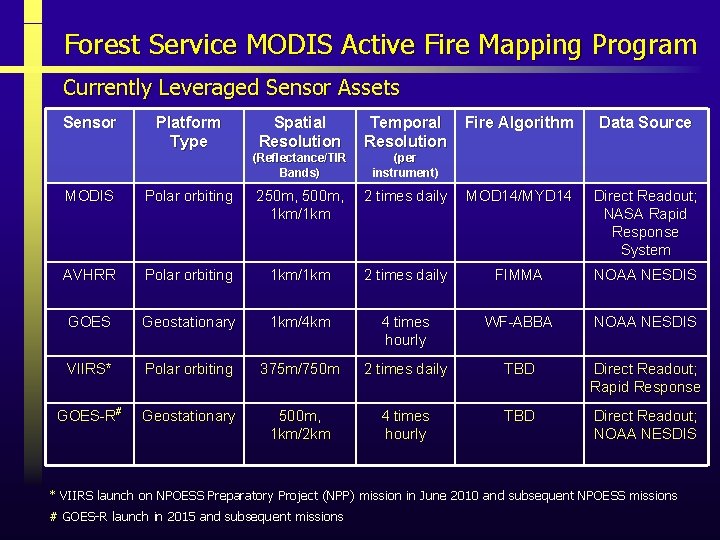 Forest Service MODIS Active Fire Mapping Program

Currently Leveraged Sensor Assets

| Sensor | Platform Type | Spatial Resolution (Reflectance/TIR Bands) | Temporal Resolution (per instrument) | Fire Algorithm | Data Source |
|---|---|---|---|---|---|
| MODIS | Polar orbiting | 250m, 500m, 1km/1km | 2 times daily | MOD14/MYD14 | Direct Readout; NASA Rapid Response System |
| AVHRR | Polar orbiting | 1km/1km | 2 times daily | FIMMA | NOAA NESDIS |
| GOES | Geostationary | 1km/4km | 4 times hourly | WF-ABBA | NOAA NESDIS |
| VIIRS* | Polar orbiting | 375m/750m | 2 times daily | TBD | Direct Readout; Rapid Response |
| GOES-R$^{\#}$ | Geostationary | 500m, 1km/2km | 4 times hourly | TBD | Direct Readout; NOAA NESDIS |

* VIIRS launch on NPOESS Preparatory Project (NPP) mission in June 2010 and subsequent NPOESS missions

# GOES-R launch in 2015 and subsequent missions